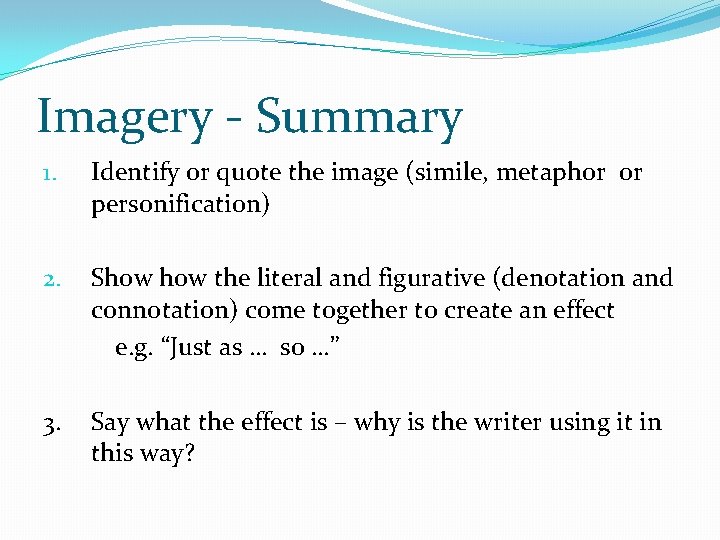 Imagery - Summary

1. Identify or quote the image (simile, metaphor or personification)

2. Show how the literal and figurative (denotation and connotation) come together to create an effect

e.g. “Just as … so …”

3. Say what the effect is – why is the writer using it in this way?